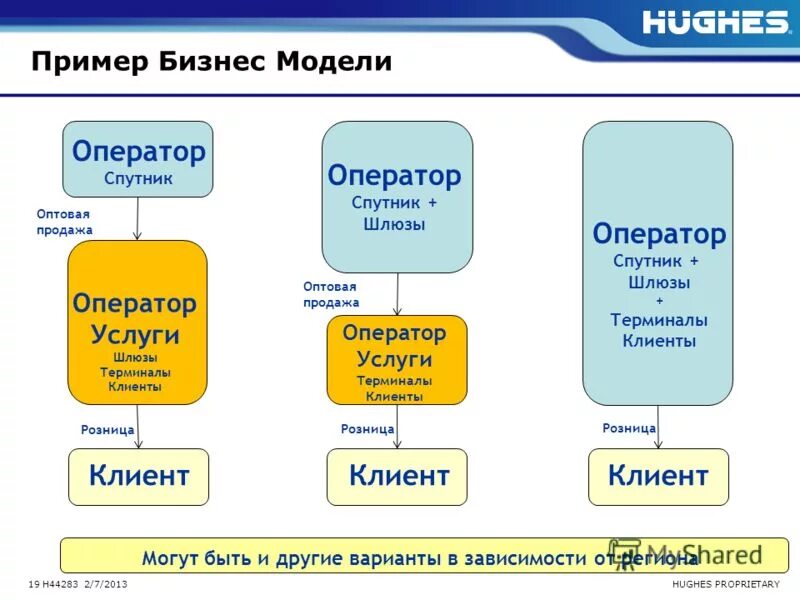 HUGHES

Пример Бизнес Модели

Оператор
Спутник

Оптовая продажа

Оператор
Услуги
Шлюзы
Терминалы
Клиенты

Розница

Клиент

Оператор
Спутник +
Шлюзы

Оптовая продажа

Оператор
Услуги
Терминалы
Клиенты

Розница

Клиент

Оператор
Спутник +
Шлюзы
+
Терминалы
Клиенты

Розница

Клиент

Могут быть и другие варианты в зависимости от региона

MyShared

19 H44283 2/7/2013

HUGHES PROPRIETARY